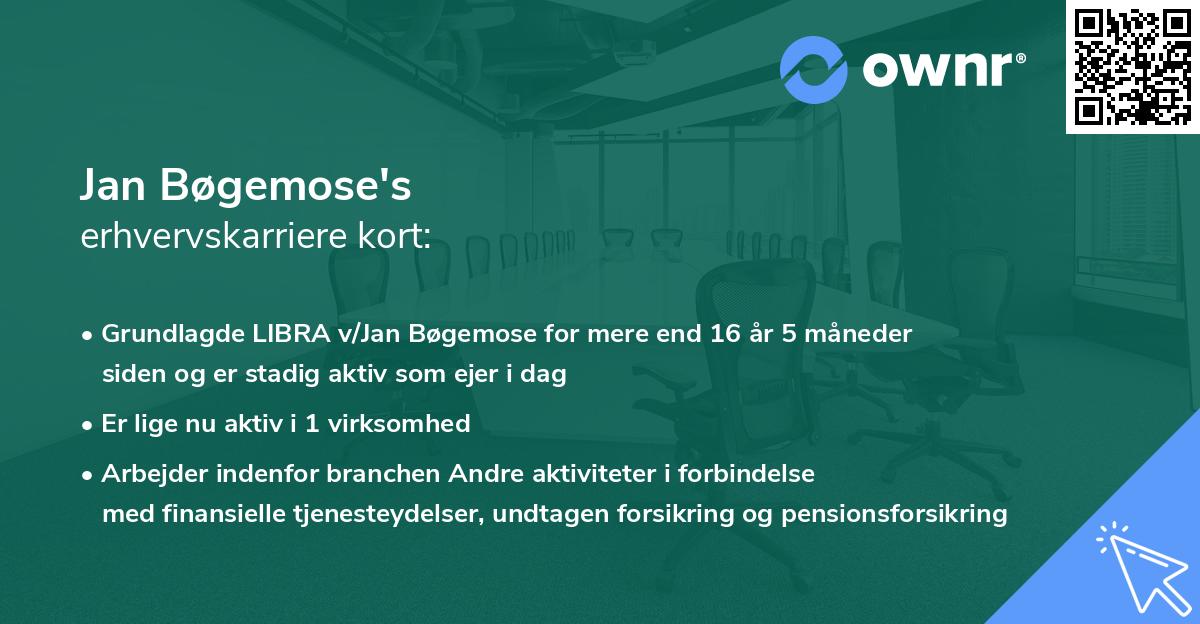 ownr®

Jan Bøgemose's
erhvervskarriere kort:

• Grundlagde LIBRA v/Jan Bøgemose for mere end 16 år 5 måneder siden og er stadig aktiv som ejer i dag
• Er lige nu aktiv i 1 virksomhed
• Arbejder indenfor branchen Andre aktiviteter i forbindelse med finansielle tjenesteydelser, undtagen forsikring og pensionsforsikring